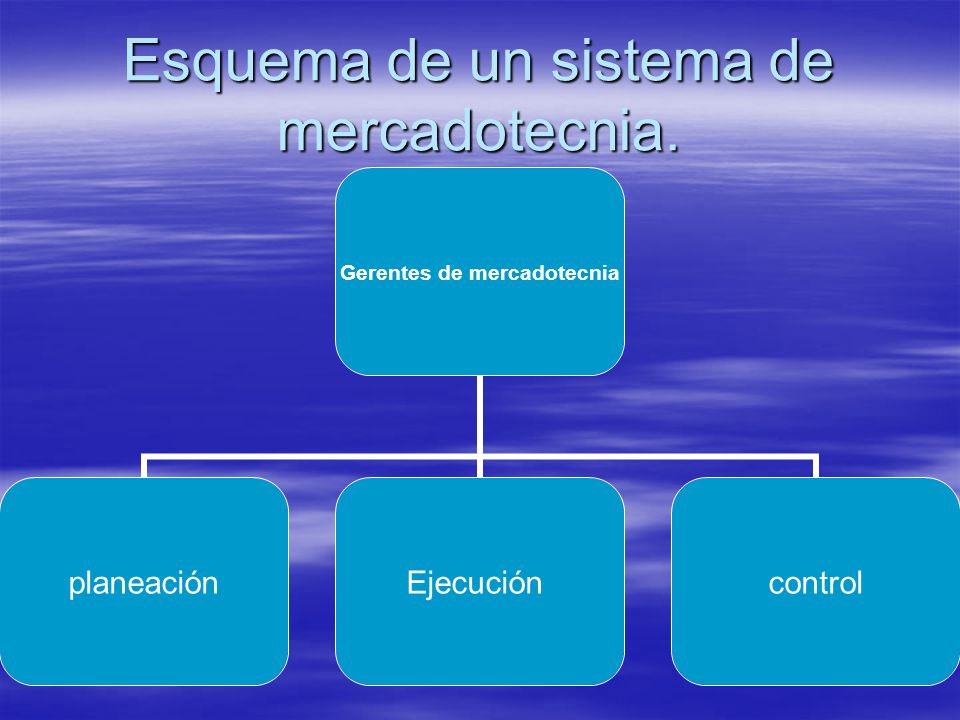 Esquema de un sistema de mercadotecnia.

Gerentes de mercadotecnia

planeación

Ejecución

control